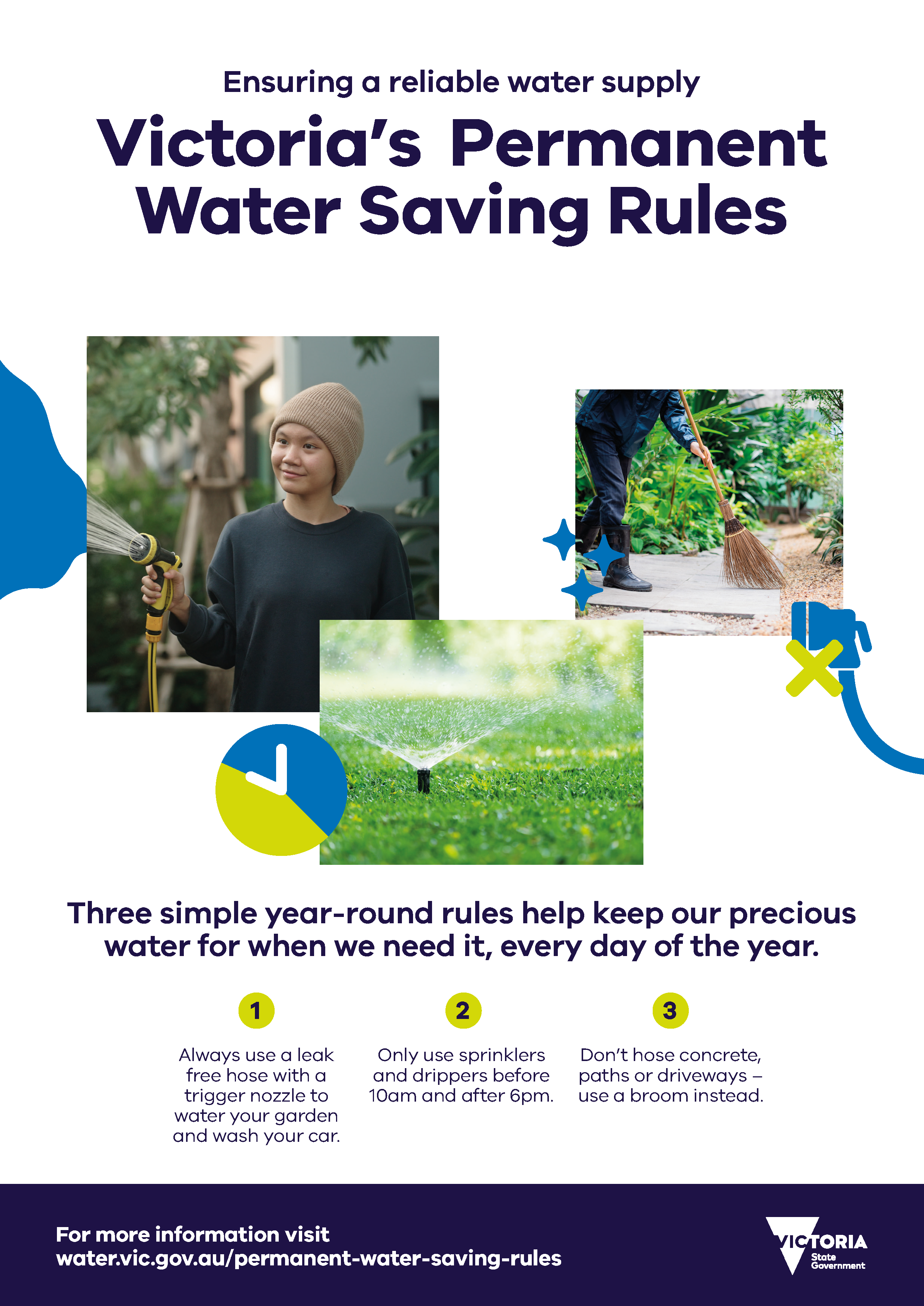 Ensuring a reliable water supply

Victoria's Permanent Water Saving Rules

Three simple year-round rules help keep our precious water for when we need it, every day of the year.

1

Always use a leak free hose with a trigger nozzle to water your garden and wash your car.

2

Only use sprinklers and drippers before 10am and after 6pm.

3

Don't hose concrete, paths or driveways – use a broom instead.

For more information visit water.vic.gov.au/permanent-water-saving-rules

VICTORIA State Government